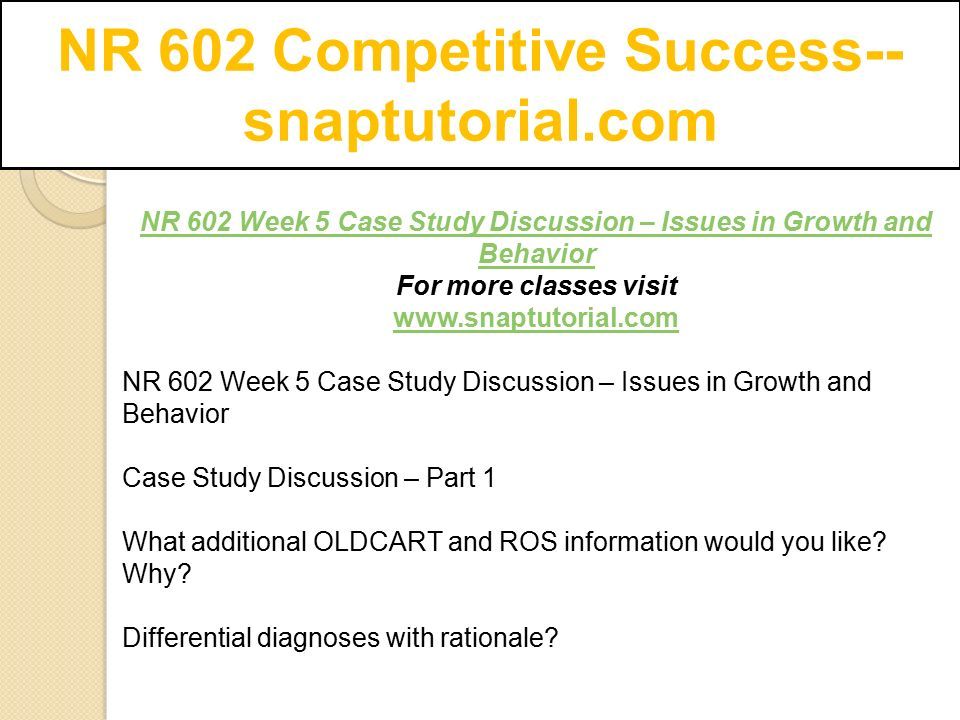 NR 602 Competitive Success--snaptutorial.com

NR 602 Week 5 Case Study Discussion – Issues in Growth and Behavior
For more classes visit
www.snaptutorial.com

NR 602 Week 5 Case Study Discussion – Issues in Growth and Behavior

Case Study Discussion – Part 1

What additional OLDCART and ROS information would you like? Why?

Differential diagnoses with rationale?